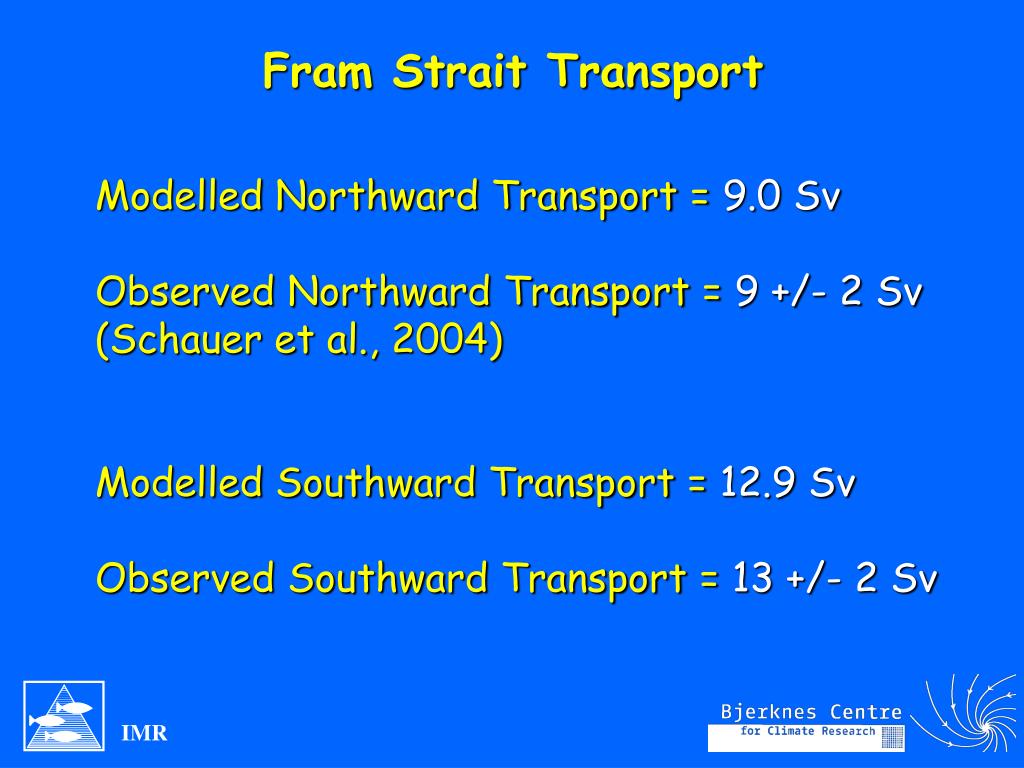 Fram Strait Transport

Modelled Northward Transport = 9.0 Sv

Observed Northward Transport = 9 +/- 2 Sv (Schauer et al., 2004)

Modelled Southward Transport = 12.9 Sv

Observed Southward Transport = 13 +/- 2 Sv

IMR

Bjerknes Centre for Climate Research